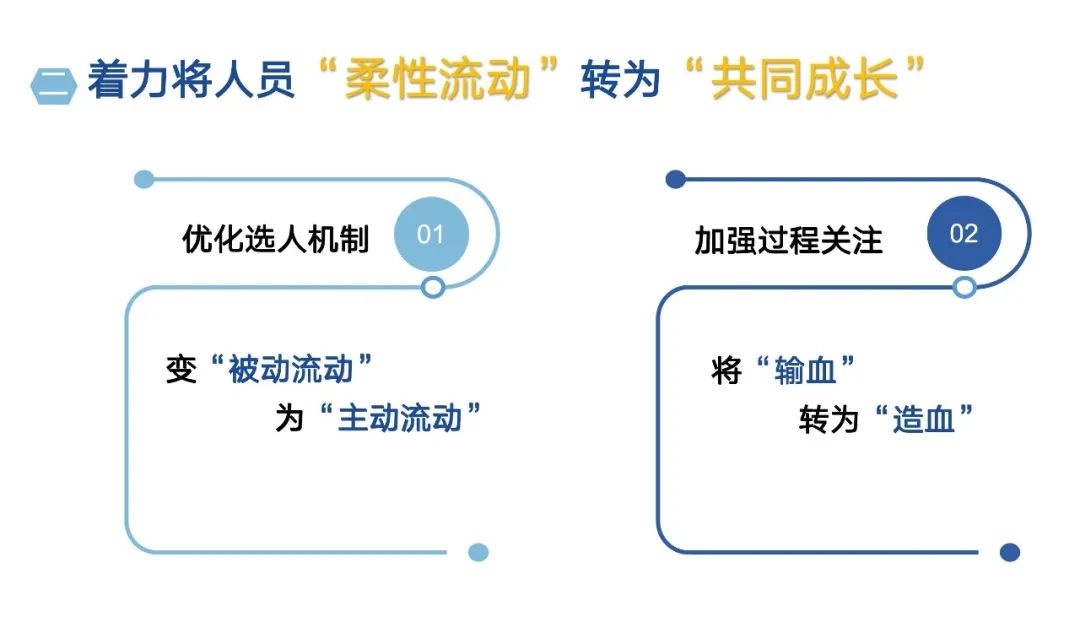 二 着力将人员“柔性流动”转为“共同成长”

优化选人机制 01

变“被动流动”
为“主动流动”

加强过程关注 02

将“输血”
转为“造血”